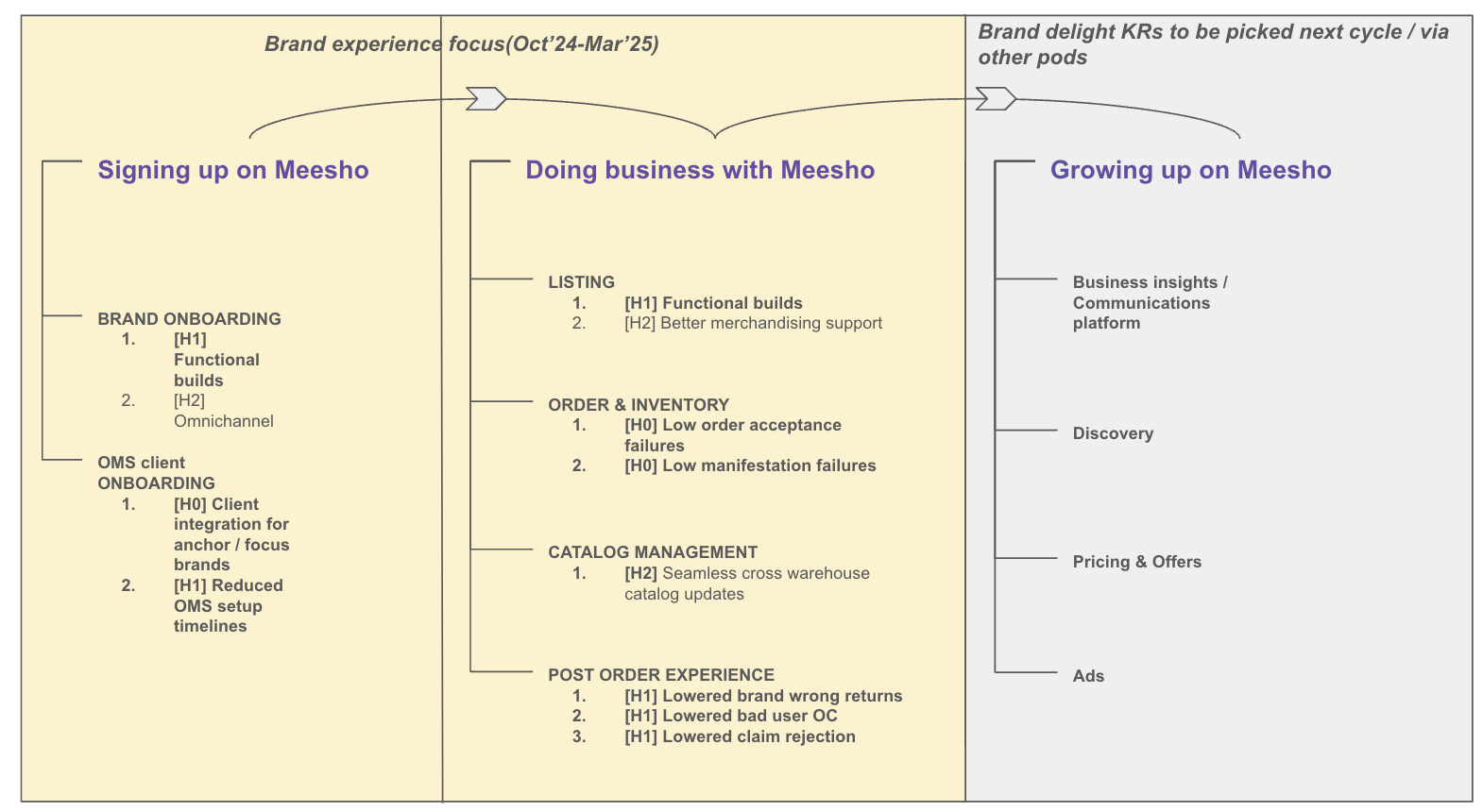 Brand experience focus(Oct’24-Mar’25)

Brand delight KRs to be picked next cycle / via other pods

Signing up on Meesho

BRAND ONBOARDING
1. [H1] Functional builds
2. [H2] Omnichannel

OMS client ONBOARDING
1. [H0] Client integration for anchor / focus brands
2. [H1] Reduced OMS setup timelines

Doing business with Meesho

LISTING
1. [H1] Functional builds
2. [H2] Better merchandising support

ORDER & INVENTORY
1. [H0] Low order acceptance failures
2. [H0] Low manifestation failures

CATALOG MANAGEMENT
1. [H2] Seamless cross warehouse catalog updates

POST ORDER EXPERIENCE
1. [H1] Lowered brand wrong returns
2. [H1] Lowered bad user OC
3. [H1] Lowered claim rejection

Growing up on Meesho

Business insights / Communications platform

Discovery

Pricing & Offers

Ads